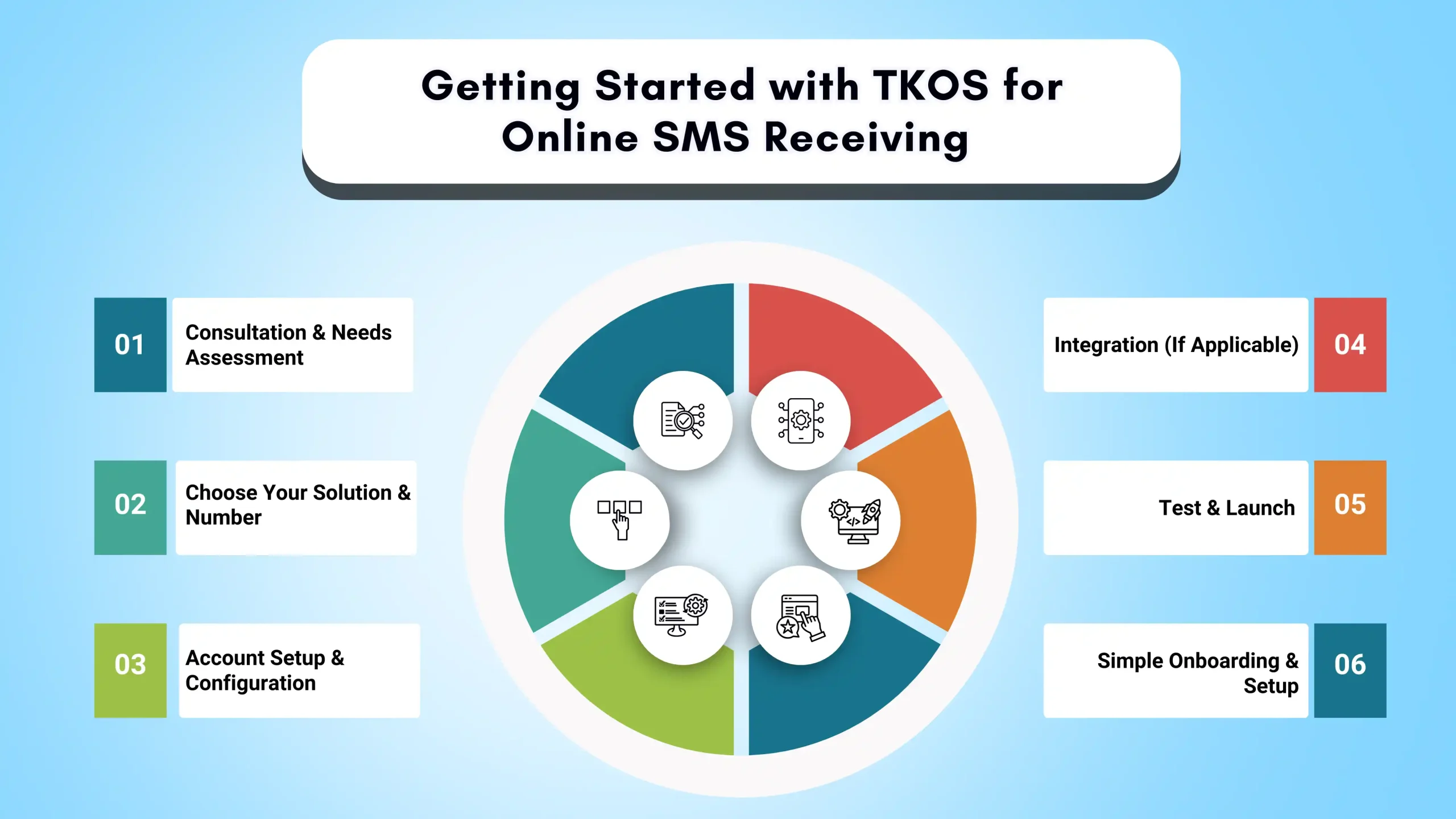 Getting Started with TKOS for Online SMS Receiving

01 Consultation & Needs Assessment

02 Choose Your Solution & Number

03 Account Setup & Configuration

Integration (If Applicable) 04

Test & Launch 05

Simple Onboarding & Setup 06